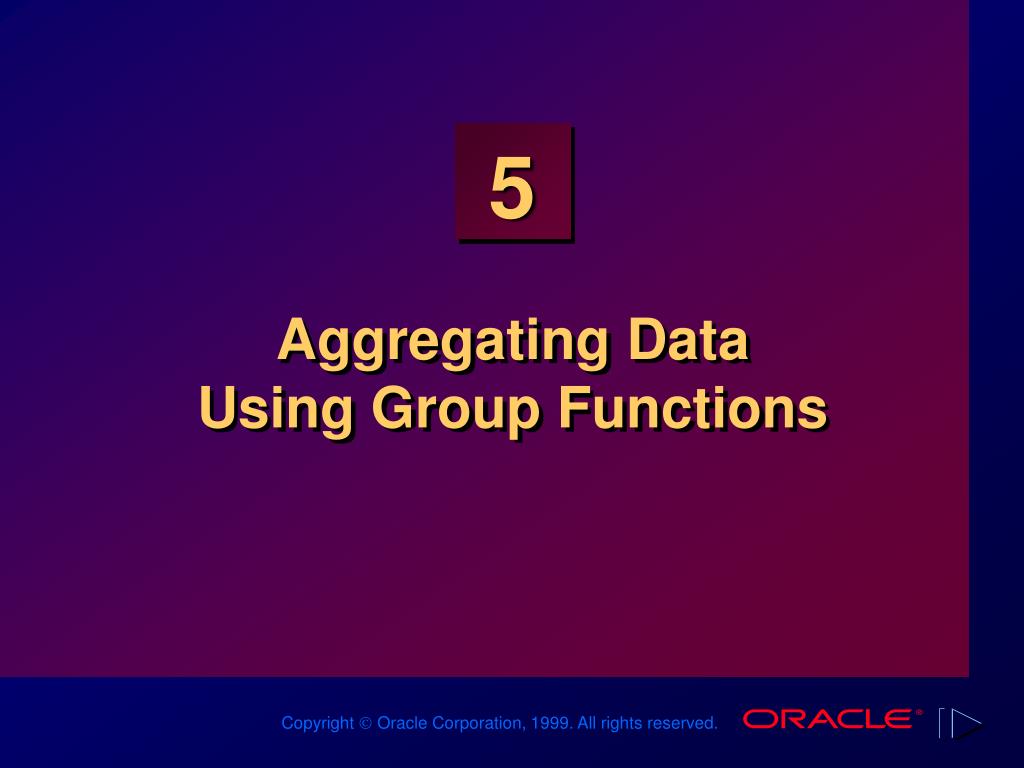 5

Aggregating Data
Using Group Functions

Copyright © Oracle Corporation, 1999. All rights reserved.

ORACLE®